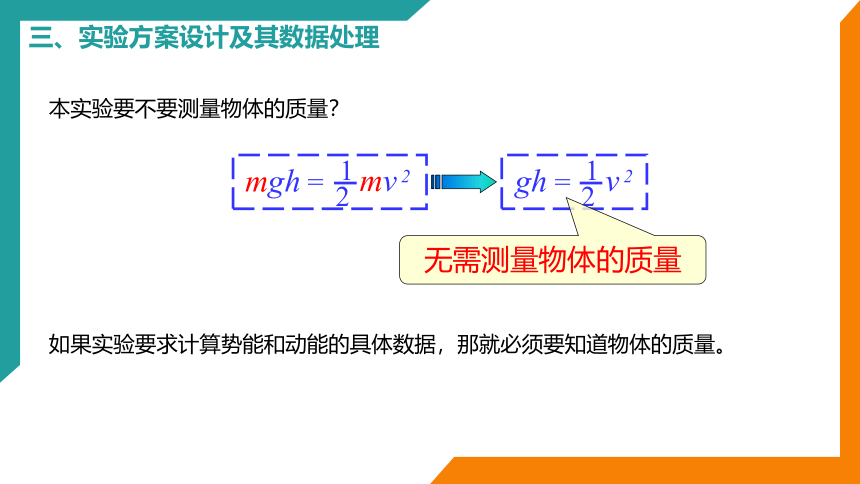 三、实验方案设计及其数据处理

本实验要不要测量物体的质量？

$mgh = \frac{1}{2}mv^2$

$gh = \frac{1}{2}v^2$

无需测量物体的质量

如果实验要求计算势能和动能的具体数据，那就必须要知道物体的质量。